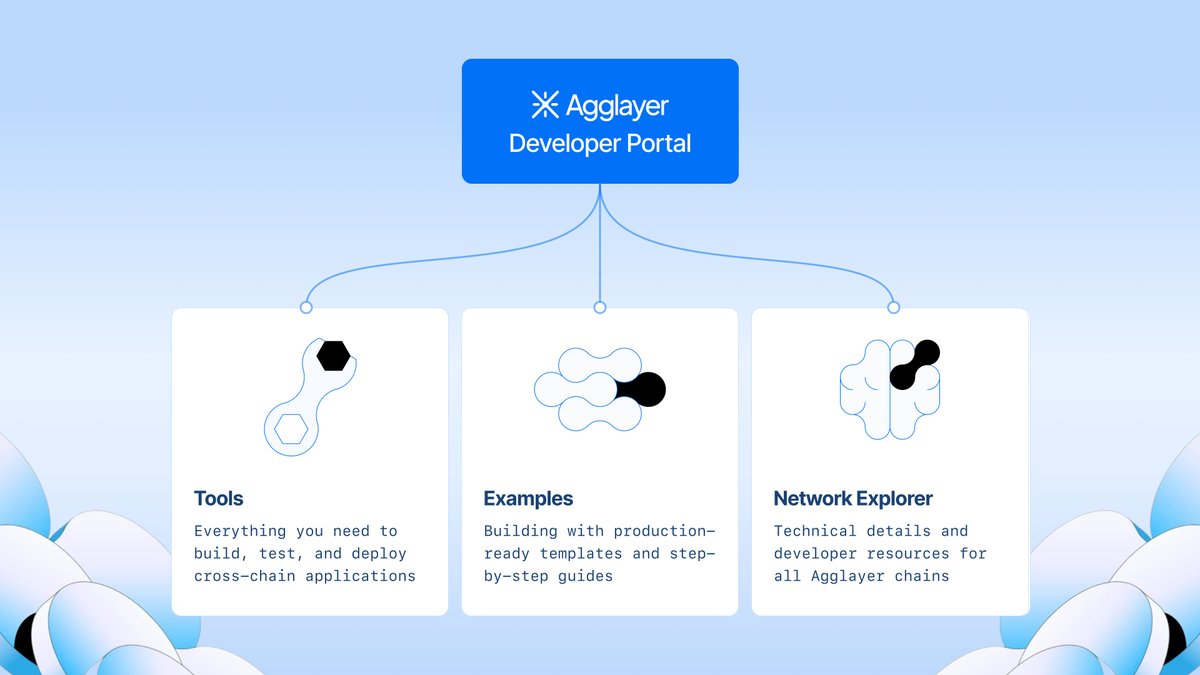 Agglayer
Developer Portal

Tools
Everything you need to build, test, and deploy cross-chain applications

Examples
Building with production-ready templates and step-by-step guides

Network Explorer
Technical details and developer resources for all Agglayer chains